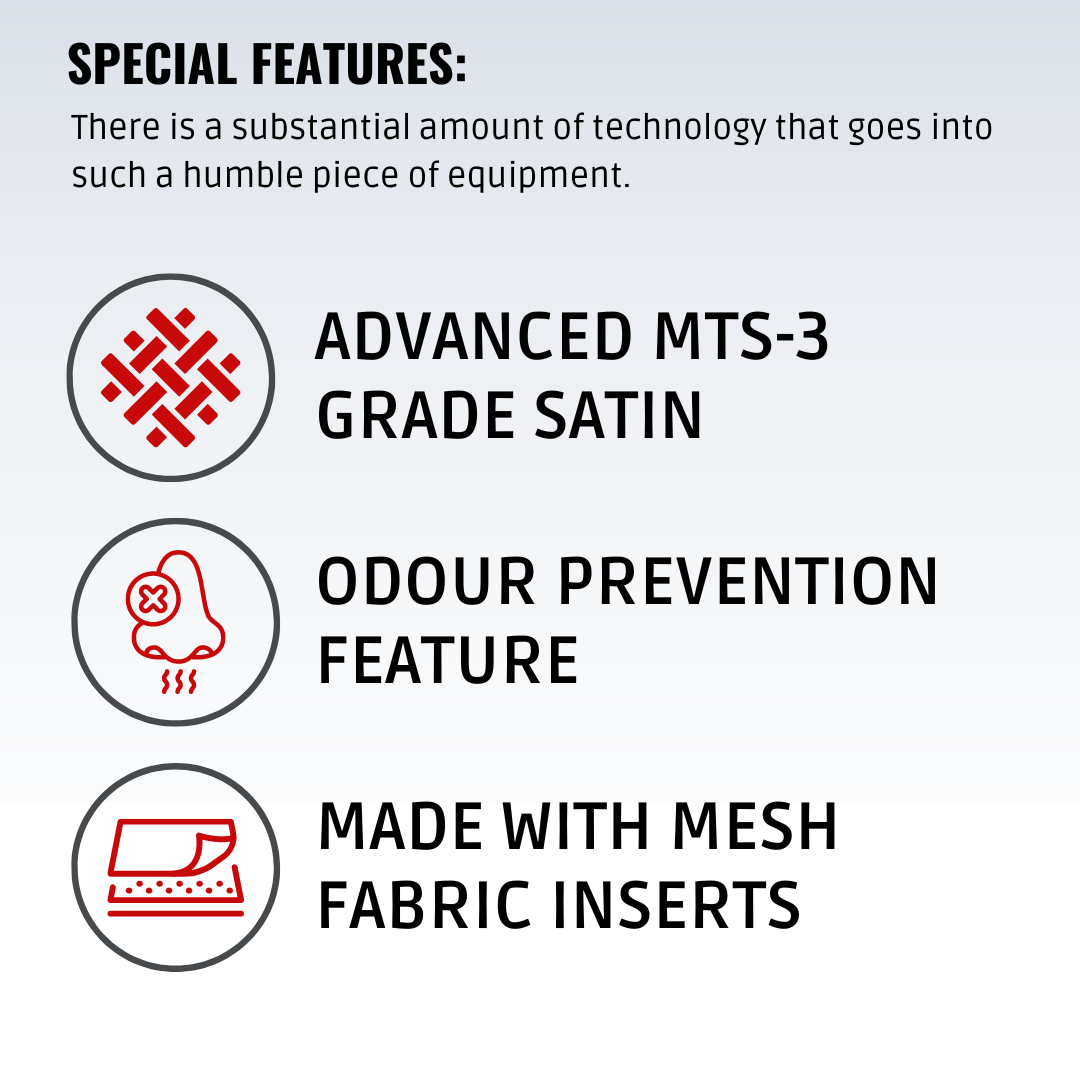 SPECIAL FEATURES:
There is a substantial amount of technology that goes into such a humble piece of equipment.

ADVANCED MTS-3 GRADE SATIN

ODOUR PREVENTION FEATURE

MADE WITH MESH FABRIC INSERTS